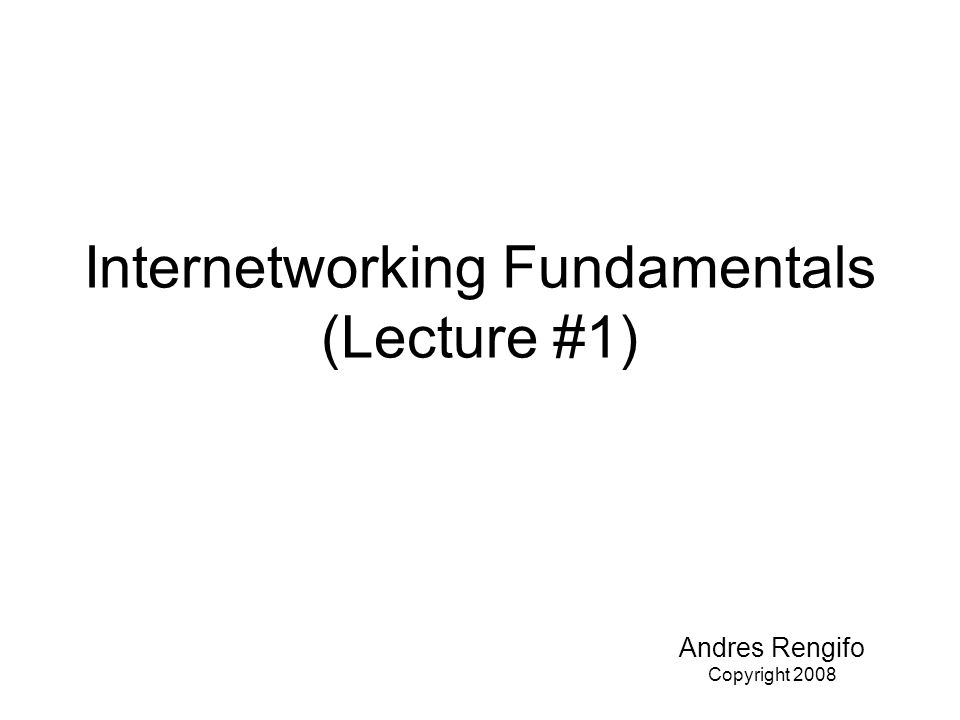 Internetworking Fundamentals
(Lecture #1)

Andres Rengifo
Copyright 2008